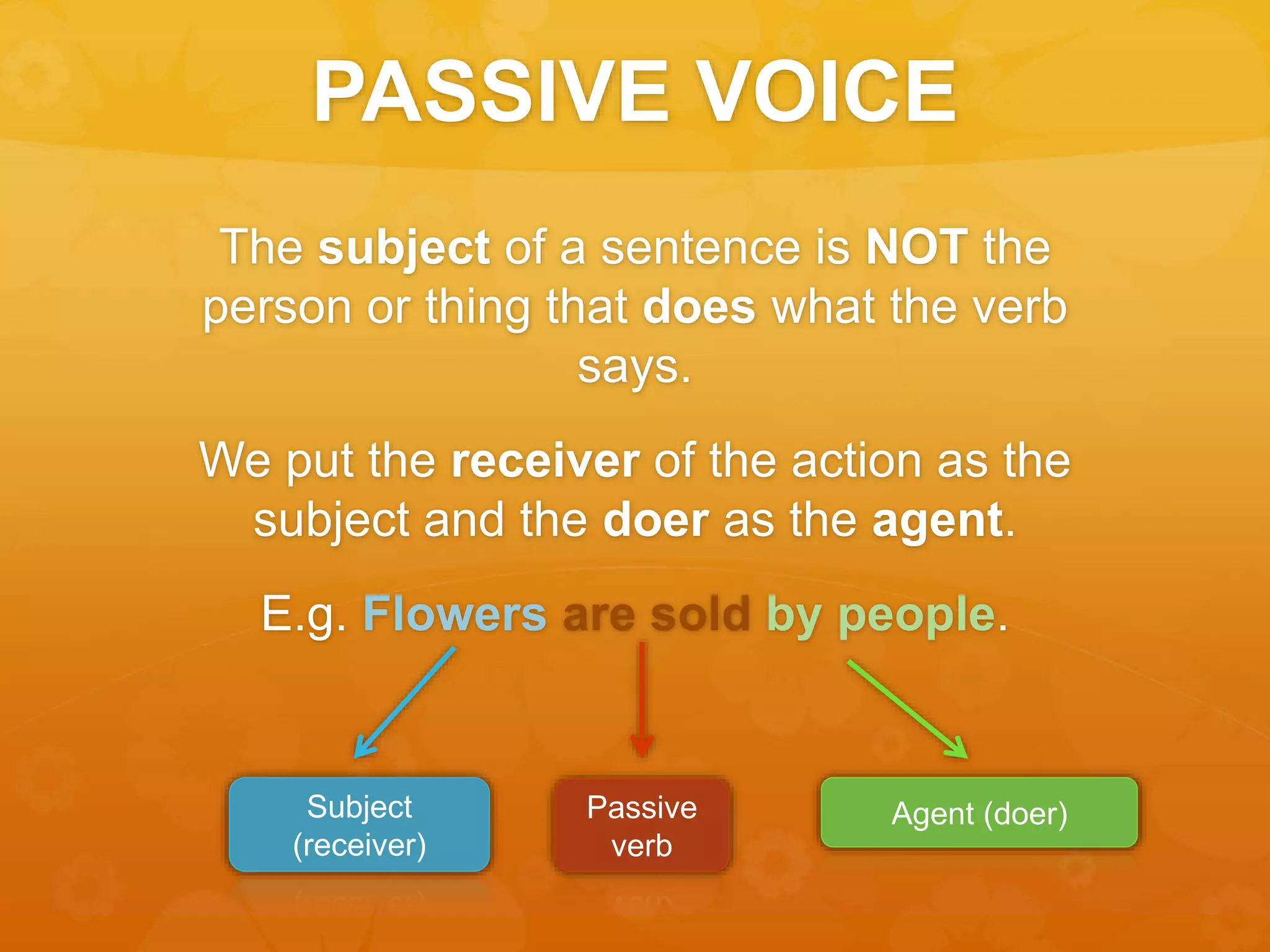 PASSIVE VOICE

The subject of a sentence is NOT the person or thing that does what the verb says.

We put the receiver of the action as the subject and the doer as the agent.

E.g. Flowers are sold by people.

Subject (receiver)

Passive verb

Agent (doer)